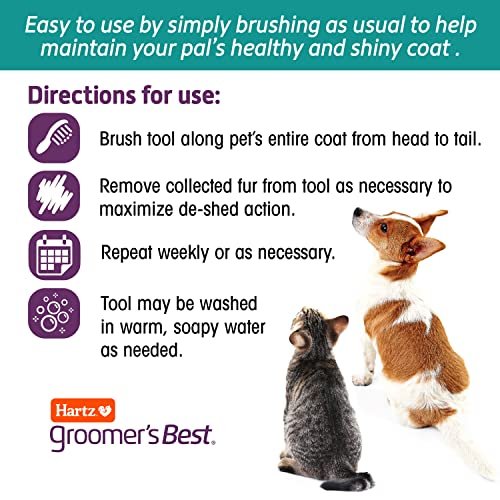 Easy to use by simply brushing as usual to help maintain your pal's healthy and shiny coat .

Directions for use:

Brush tool along pet's entire coat from head to tail.

Remove collected fur from tool as necessary to maximize de-shed action.

Repeat weekly or as necessary.

Tool may be washed in warm, soapy water as needed.

Hartz

groomer's Best.